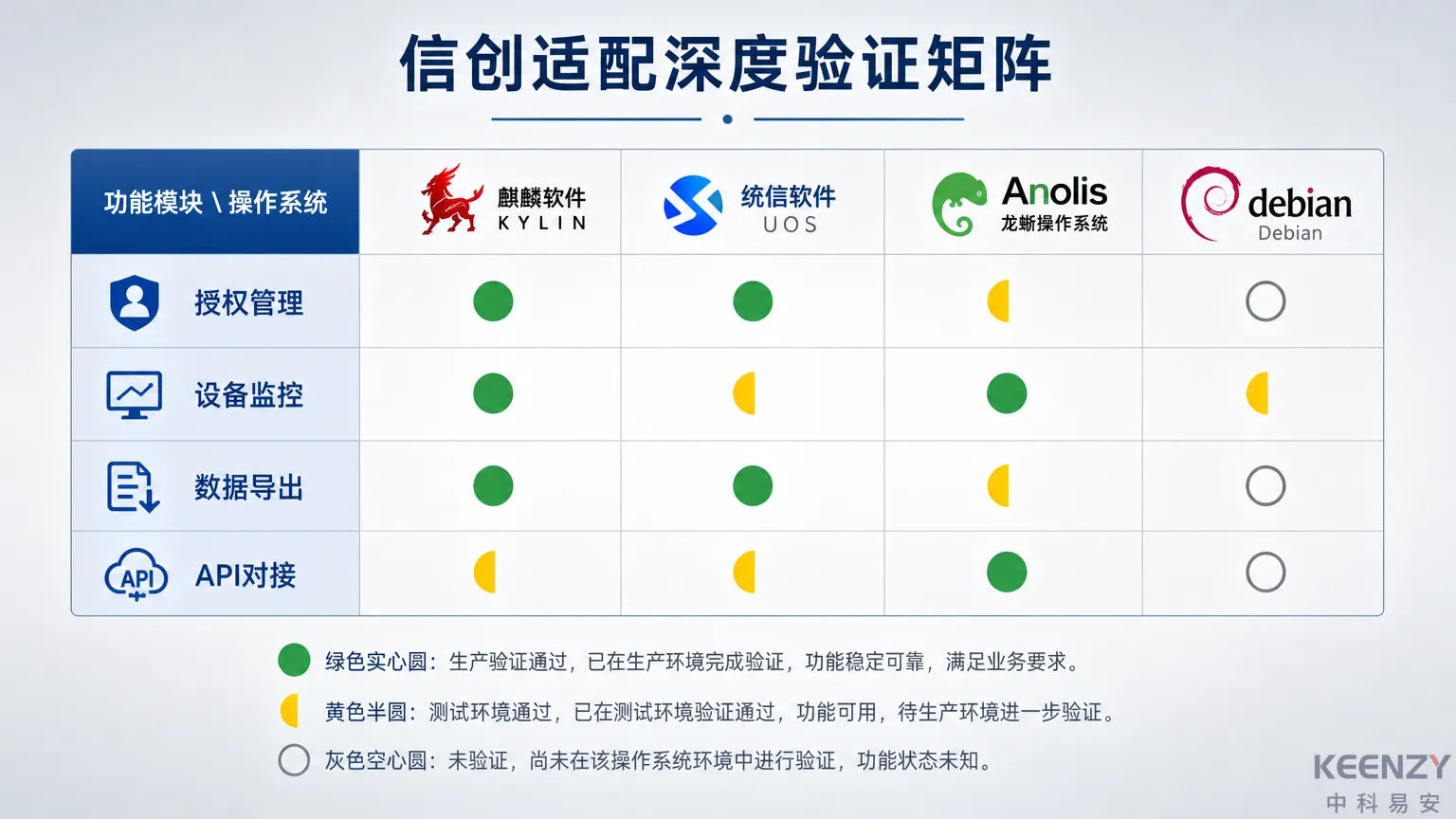 信创适配深度验证矩阵

| 功能模块 \ 操作系统 | 麒麟软件 KYLIN | 统信软件 UOS | Anolis 龙蜥操作系统 | debian Debian |
|---|---|---|---|---|
| 授权管理 | | | | |
| 设备监控 | | | | |
| 数据导出 | | | | |
| API对接 | | | | |

绿色实心圆：生产验证通过，已在生产环境完成验证，功能稳定可靠，满足业务要求。

黄色半圆：测试环境通过，已在测试环境验证通过，功能可用，待生产环境进一步验证。

灰色空心圆：未验证，尚未在该操作系统环境中进行验证，功能状态未知。

KEENZY
中科易安